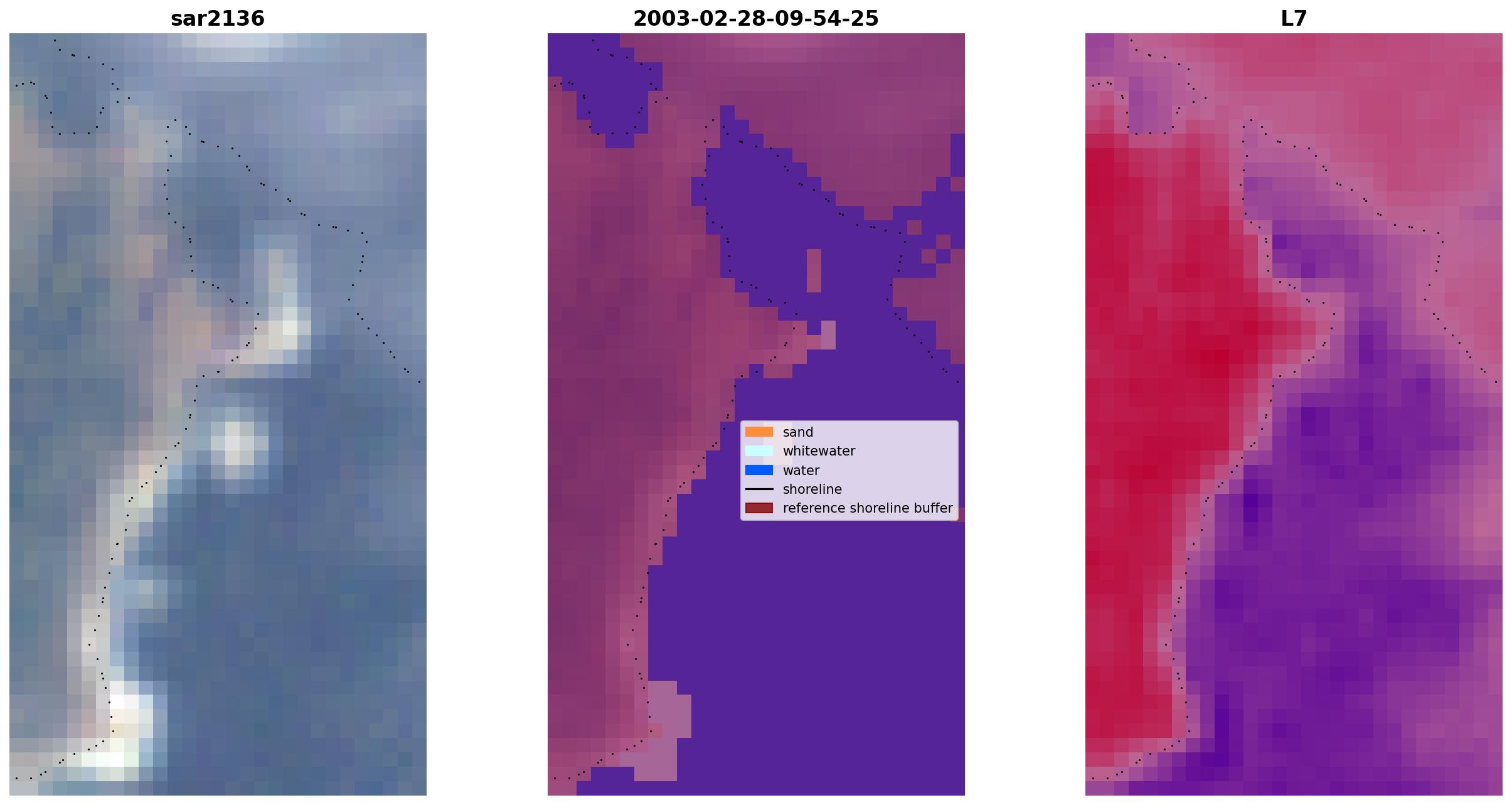 sar2136

2003-02-28-09-54-25

L7

sand
whitewater
water
shoreline
reference shoreline buffer